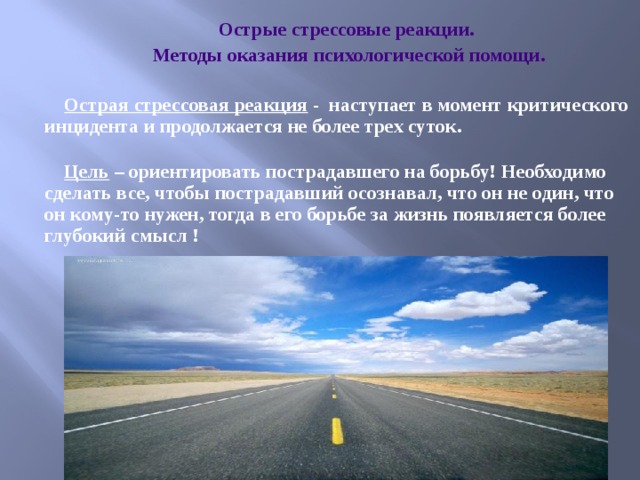 Острые стрессовые реакции.
Методы оказания психологической помощи.

Острая стрессовая реакция - наступает в момент критического инцидента и продолжается не более трех суток.

Цель – ориентировать пострадавшего на борьбу! Необходимо сделать все, чтобы пострадавший осознавал, что он не один, что он кому-то нужен, тогда в его борьбе за жизнь появляется более глубокий смысл !